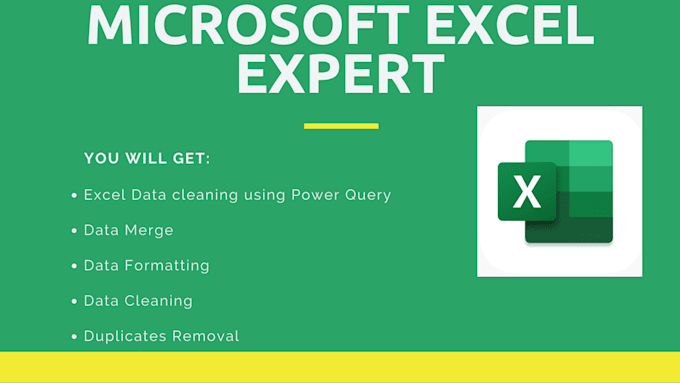 MICROSOFT EXCEL EXPERT

YOU WILL GET:

• Excel Data cleaning using Power Query

• Data Merge

• Data Formatting

• Data Cleaning

• Duplicates Removal

X